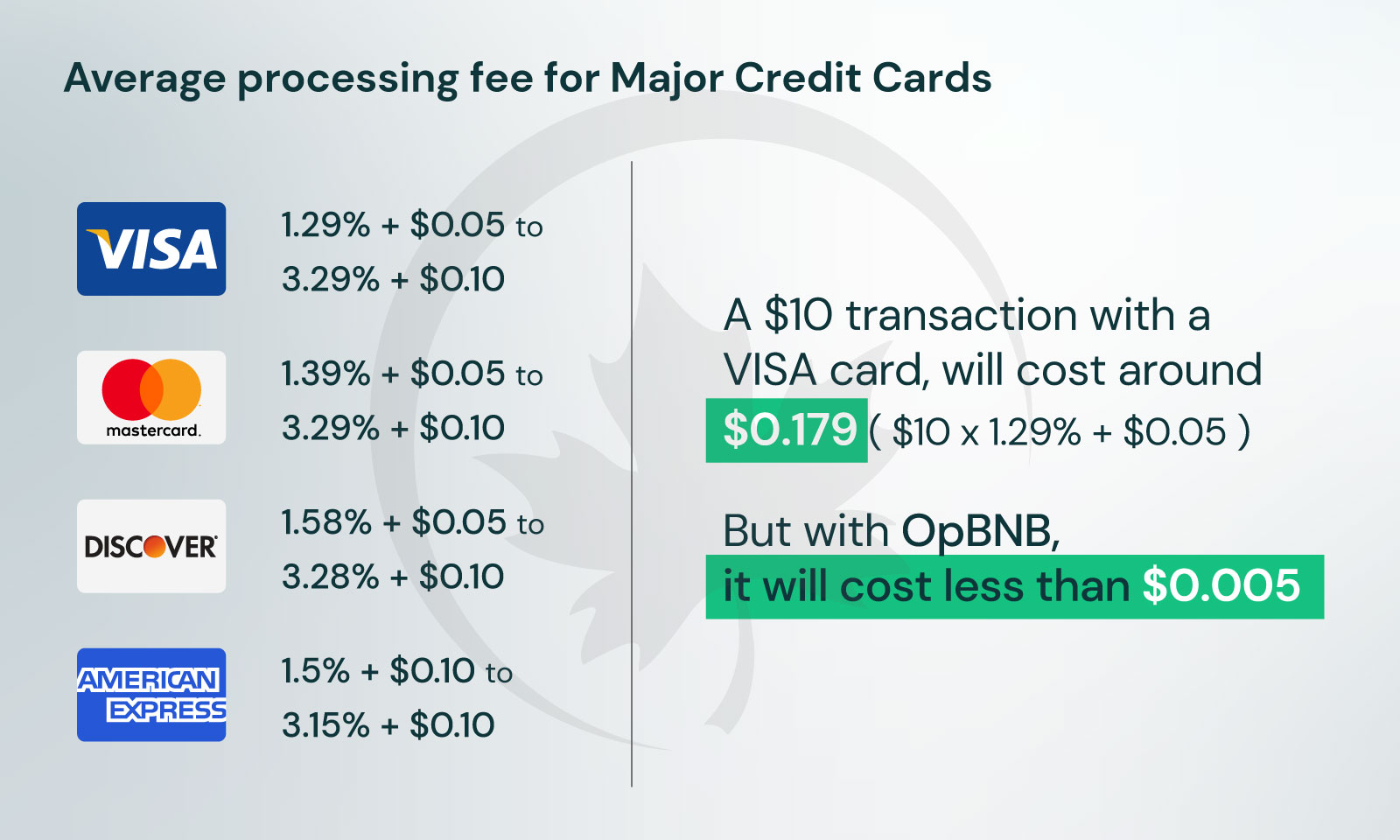 Average processing fee for Major Credit Cards

VISA
1.29% + \$0.05 to
3.29% + \$0.10

mastercard.
1.39% + \$0.05 to
3.29% + \$0.10

DISCOVER
1.58% + \$0.05 to
3.28% + \$0.10

AMERICAN EXPRESS
1.5% + \$0.10 to
3.15% + \$0.10

A \$10 transaction with a VISA card, will cost around \$0.179 ( \$10 x 1.29% + \$0.05 )

But with OpBNB, it will cost less than \$0.005